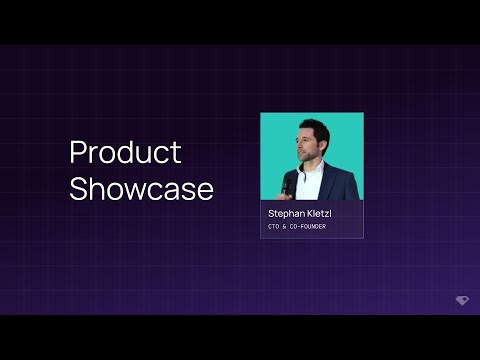 Product Showcase

Stephan Kletzl
CTO & CO-FOUNDER